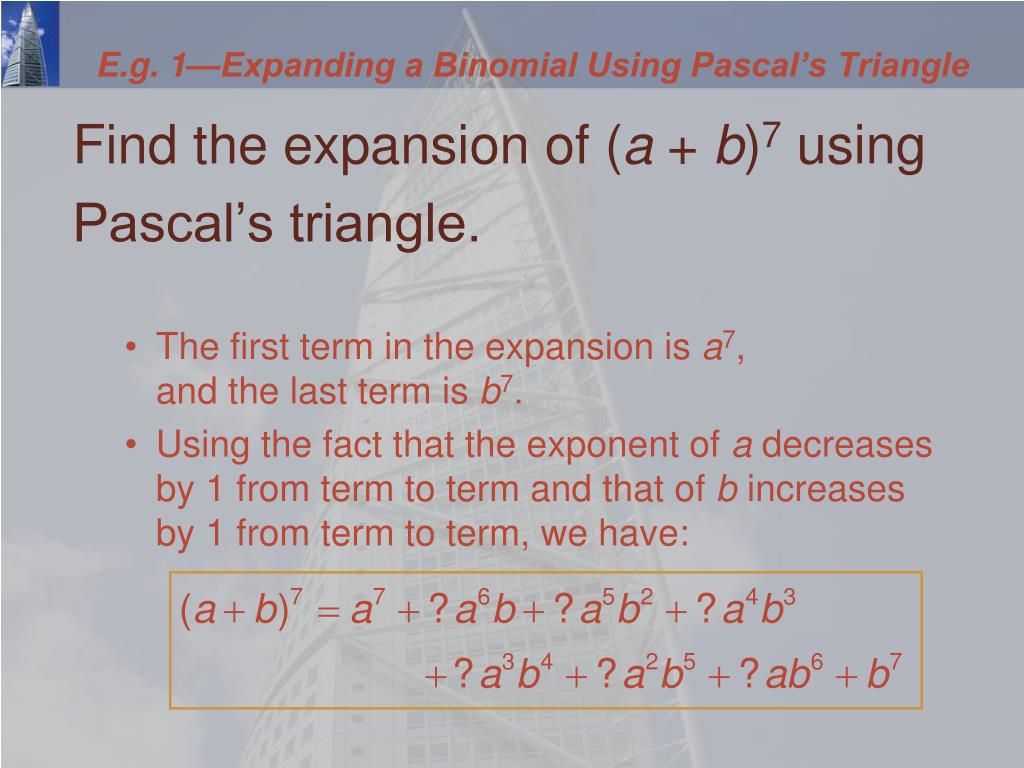 E.g. 1—Expanding a Binomial Using Pascal's Triangle

Find the expansion of $(a + b)^7$ using Pascal's triangle.

• The first term in the expansion is $a^7$, and the last term is $b^7$.

• Using the fact that the exponent of $a$ decreases by 1 from term to term and that of $b$ increases by 1 from term to term, we have:

$(a+b)^7 = a^7 + ?\,a^6b + ?\,a^5b^2 + ?\,a^4b^3$
$+ ?\,a^3b^4 + ?\,a^2b^5 + ?\,ab^6 + b^7$